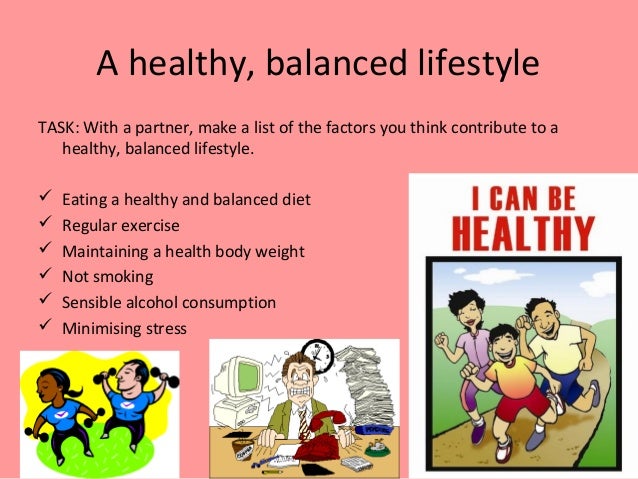 A healthy, balanced lifestyle

TASK: With a partner, make a list of the factors you think contribute to a healthy, balanced lifestyle.

✓ Eating a healthy and balanced diet
✓ Regular exercise
✓ Maintaining a health body weight
✓ Not smoking
✓ Sensible alcohol consumption
✓ Minimising stress

I CAN BE HEALTHY